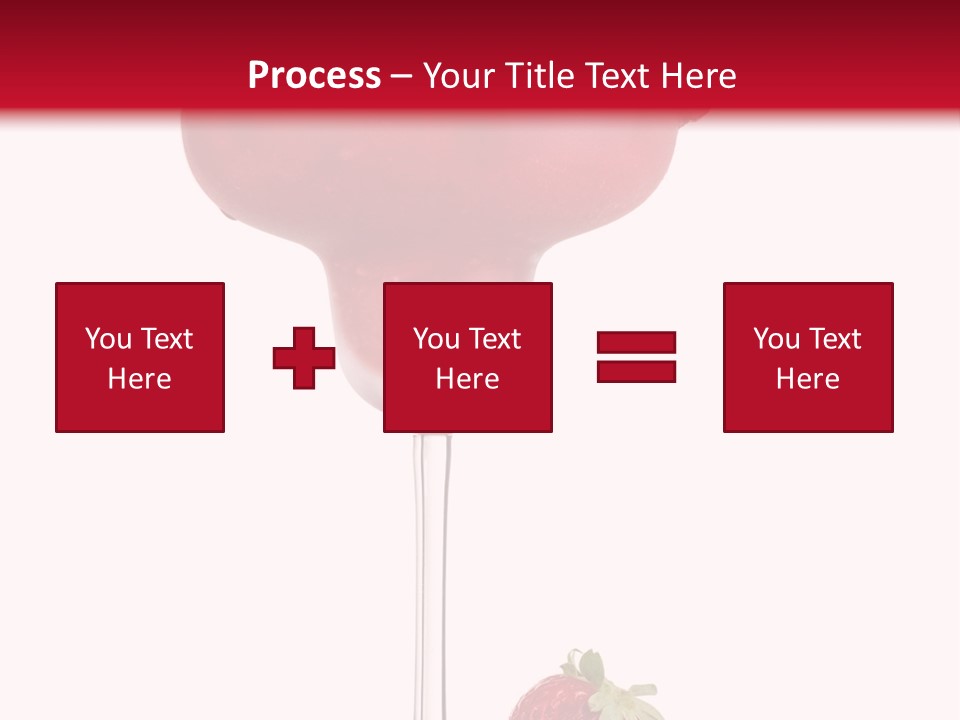 Process – Your Title Text Here

You Text Here

You Text Here

You Text Here